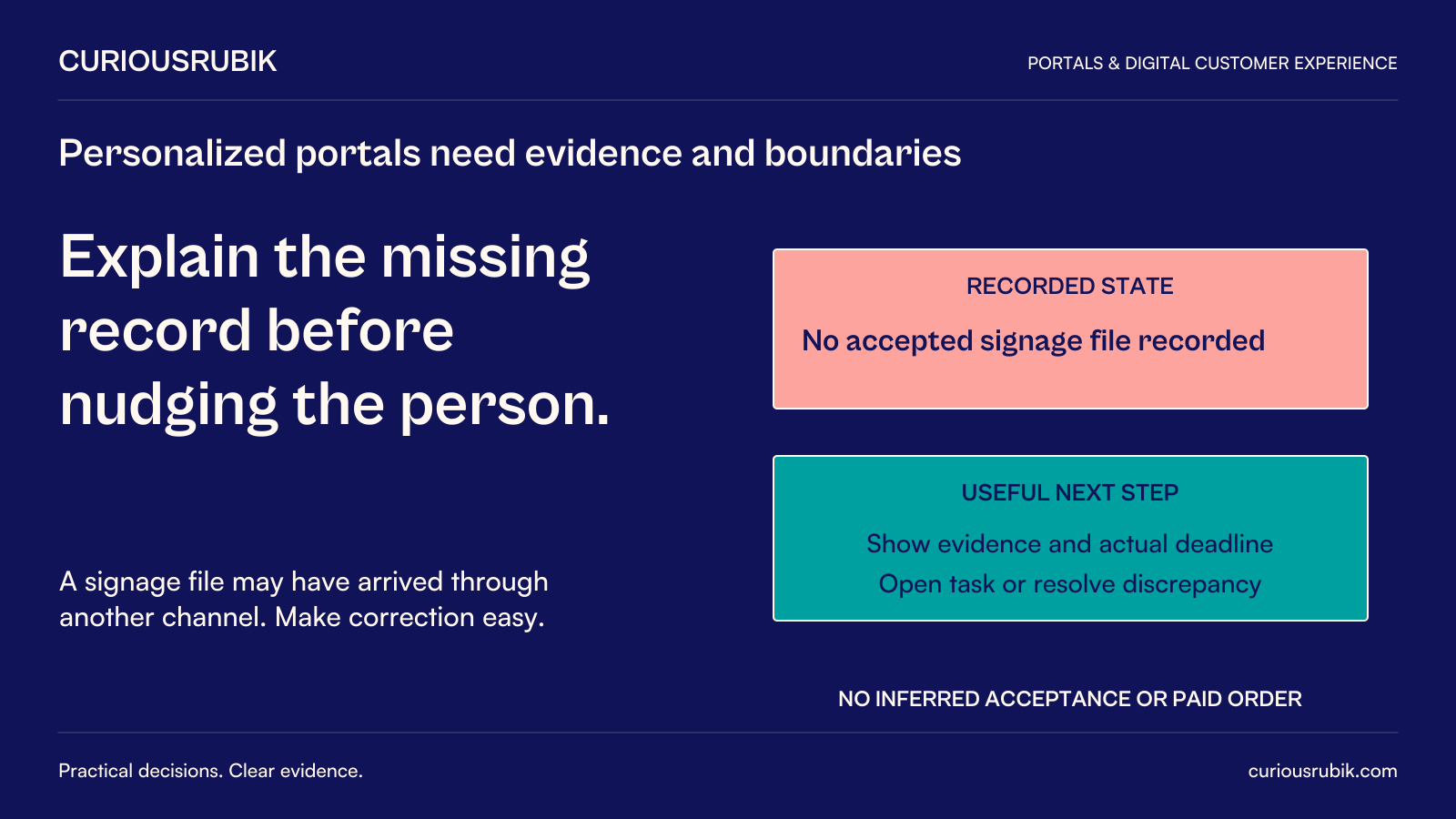 CURIOUSRUBIK

PORTALS & DIGITAL CUSTOMER EXPERIENCE

Personalized portals need evidence and boundaries

Explain the missing record before nudging the person.

A signage file may have arrived through another channel. Make correction easy.

RECORDED STATE

No accepted signage file recorded

USEFUL NEXT STEP

Show evidence and actual deadline

Open task or resolve discrepancy

NO INFERRED ACCEPTANCE OR PAID ORDER

Practical decisions. Clear evidence.

curiousrubik.com